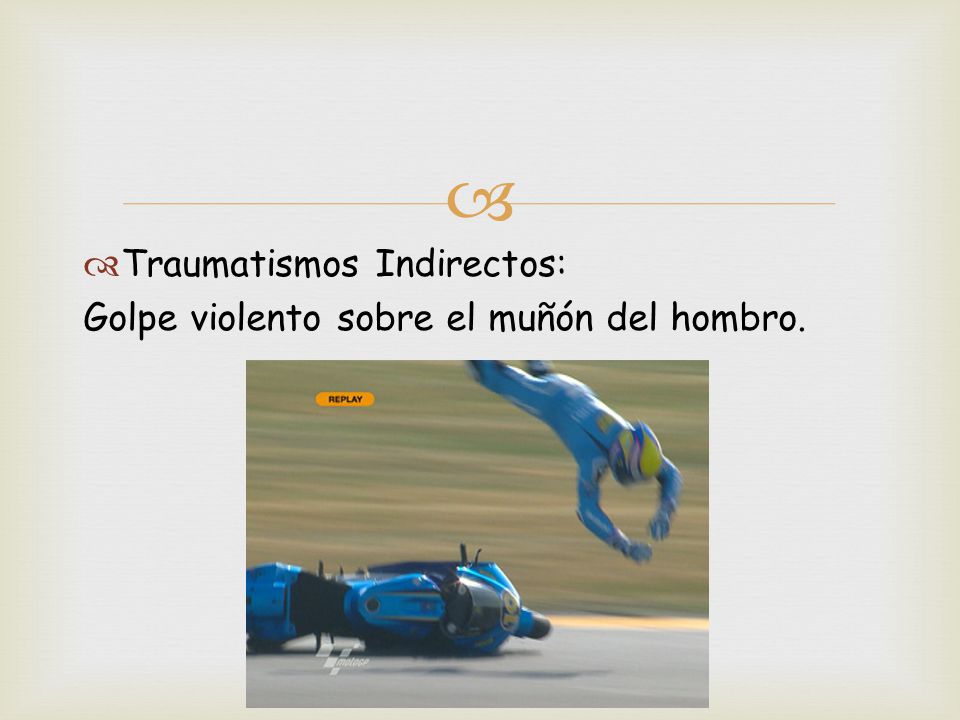 Traumatismos Indirectos:
Golpe violento sobre el muñón del hombro.

REPLAY

motogp